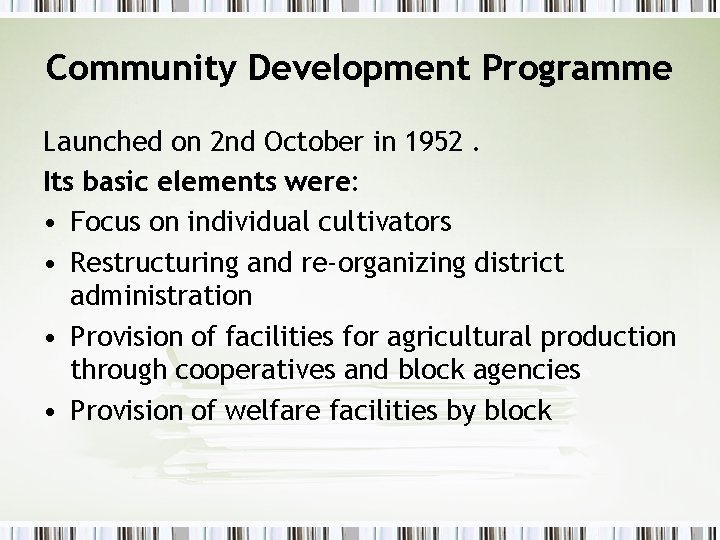 Community Development Programme

Launched on 2nd October in 1952 .

Its basic elements were:

• Focus on individual cultivators
• Restructuring and re-organizing district administration
• Provision of facilities for agricultural production through cooperatives and block agencies
• Provision of welfare facilities by block